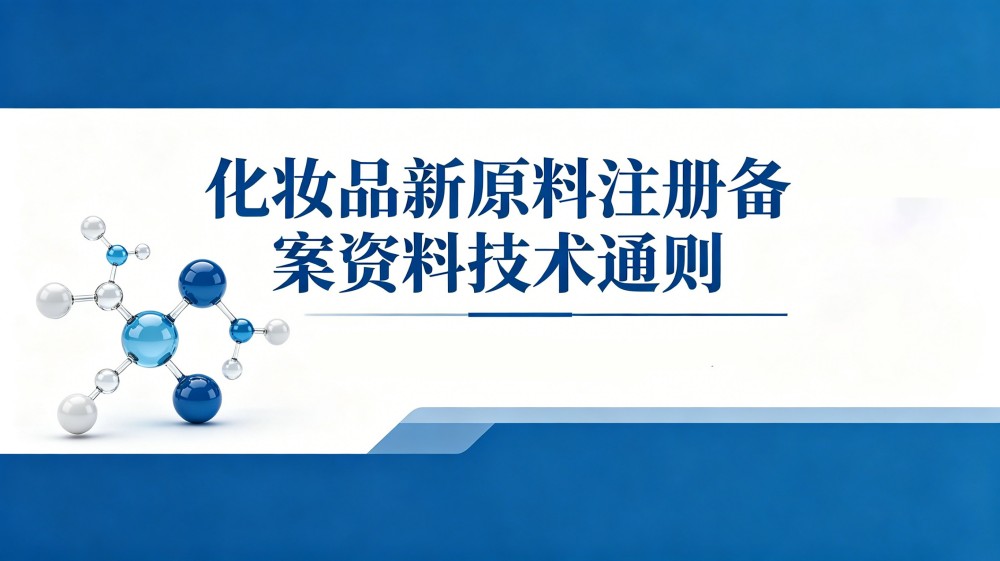 化妆品新原料注册备案资料技术通则